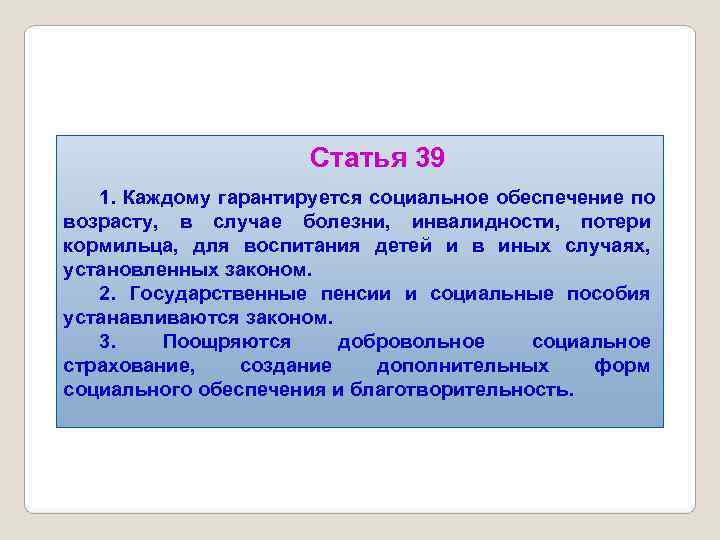 Статья 39

1. Каждому гарантируется социальное обеспечение по возрасту, в случае болезни, инвалидности, потери кормильца, для воспитания детей и в иных случаях, установленных законом.

2. Государственные пенсии и социальные пособия устанавливаются законом.

3. Поощряются добровольное социальное страхование, создание дополнительных форм социального обеспечения и благотворительность.